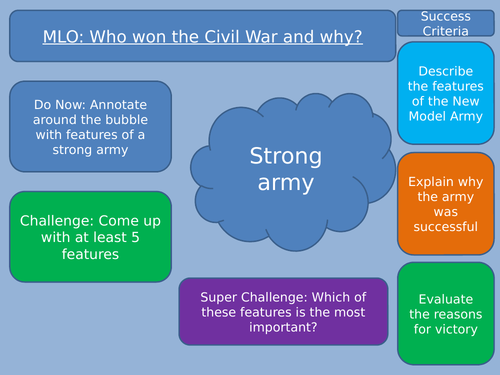 MLO: Who won the Civil War and why?

Success Criteria

Do Now: Annotate around the bubble with features of a strong army

Strong army

Describe the features of the New Model Army

Explain why the army was successful

Challenge: Come up with at least 5 features

Super Challenge: Which of these features is the most important?

Evaluate the reasons for victory